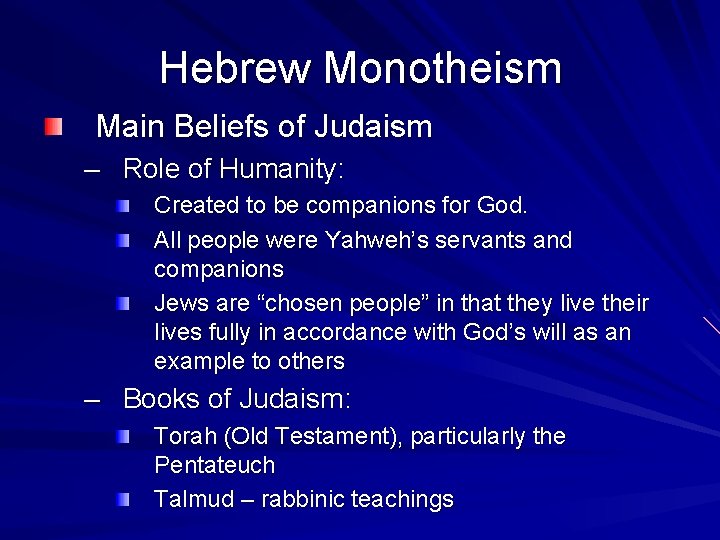 Hebrew Monotheism

Main Beliefs of Judaism

– Role of Humanity:

Created to be companions for God.

All people were Yahweh’s servants and companions

Jews are “chosen people” in that they live their lives fully in accordance with God’s will as an example to others

– Books of Judaism:

Torah (Old Testament), particularly the Pentateuch

Talmud – rabbinic teachings